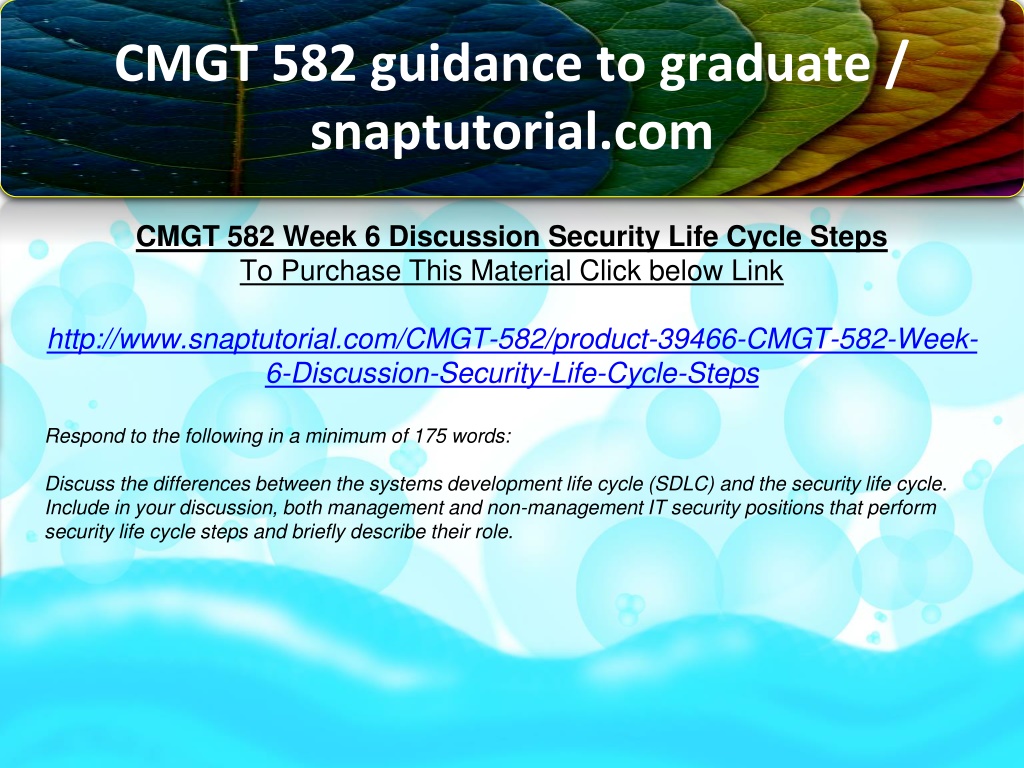 CMGT 582 guidance to graduate / snaptutorial.com

CMGT 582 Week 6 Discussion Security Life Cycle Steps
To Purchase This Material Click below Link

http://www.snaptutorial.com/CMGT-582/product-39466-CMGT-582-Week-6-Discussion-Security-Life-Cycle-Steps

Respond to the following in a minimum of 175 words:

Discuss the differences between the systems development life cycle (SDLC) and the security life cycle. Include in your discussion, both management and non-management IT security positions that perform security life cycle steps and briefly describe their role.